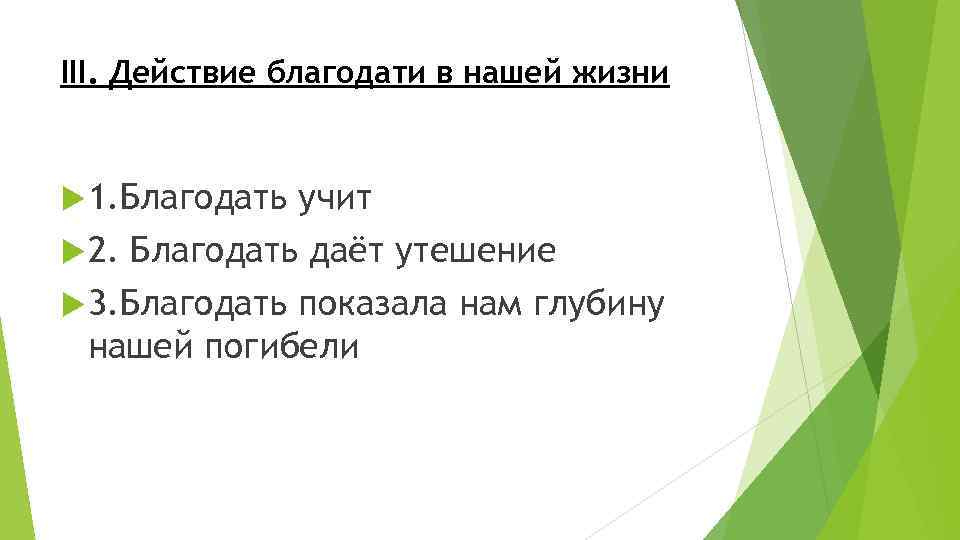 III. Действие благодати в нашей жизни

1.Благодать учит
2. Благодать даёт утешение
3.Благодать показала нам глубину нашей погибели